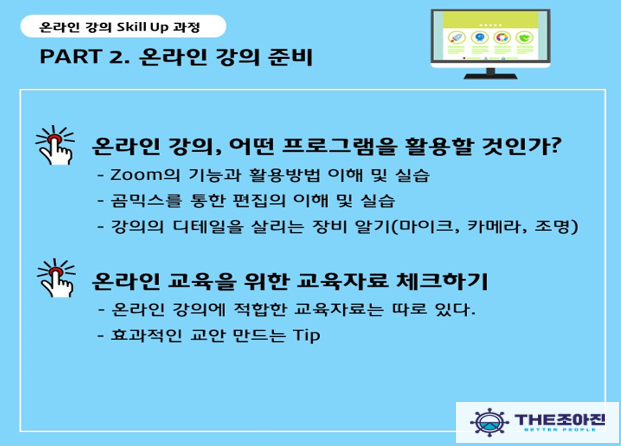 온라인 강의 Skill Up 과정

PART 2. 온라인 강의 준비

온라인 강의, 어떤 프로그램을 활용할 것인가?

- Zoom의 기능과 활용방법 이해 및 실습
- 곰믹스를 통한 편집의 이해 및 실습
- 강의의 디테일을 살리는 장비 알기(마이크, 카메라, 조명)

온라인 교육을 위한 교육자료 체크하기

- 온라인 강의에 적합한 교육자료는 따로 있다.
- 효과적인 교안 만드는 Tip

THE조아진
BETTER PEOPLE